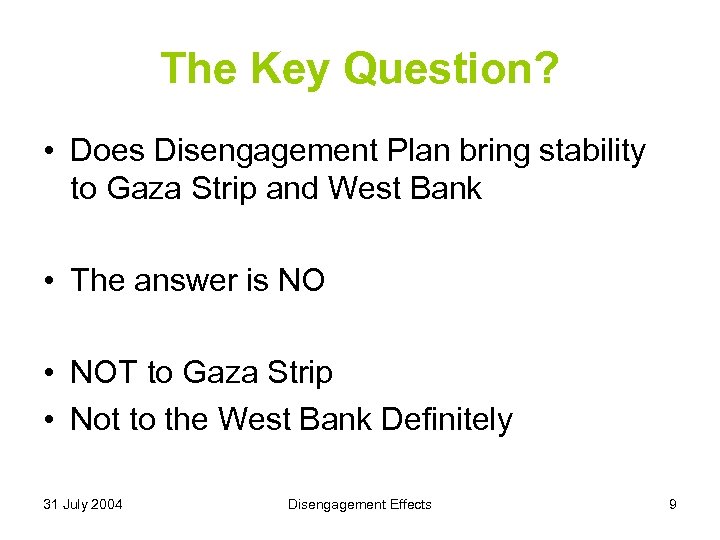 The Key Question?

• Does Disengagement Plan bring stability to Gaza Strip and West Bank

• The answer is NO

• NOT to Gaza Strip
• Not to the West Bank Definitely

31 July 2004
Disengagement Effects
9